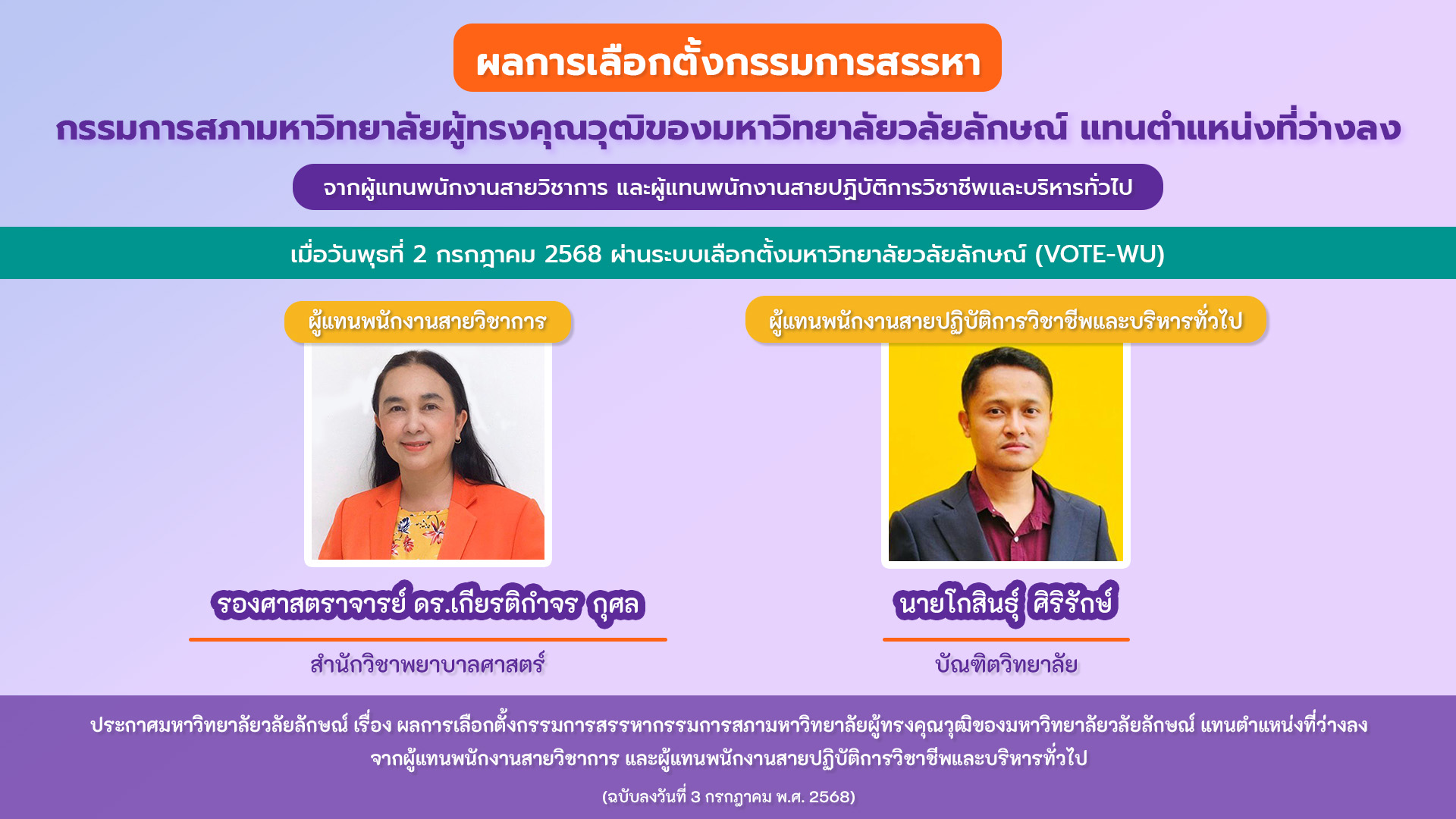 ผลการเลือกตั้งกรรมการสรรหา

กรรมการสภามหาวิทยาลัยผู้ทรงคุณวุฒิของมหาวิทยาลัยวลัยลักษณ์ แทนตำแหน่งที่ว่างลง

จากผู้แทนพนักงานสายวิชาการ และผู้แทนพนักงานสายปฏิบัติการวิชาชีพและบริหารทั่วไป

เมื่อวันพุธที่ 2 กรกฎาคม 2568 ผ่านระบบเลือกตั้งมหาวิทยาลัยวลัยลักษณ์ (VOTE-WU)

ผู้แทนพนักงานสายวิชาการ

รองศาสตราจารย์ ดร.เกียรติกำจร กุศล

สำนักวิชาพยาบาลศาสตร์

ผู้แทนพนักงานสายปฏิบัติการวิชาชีพและบริหารทั่วไป

นายโกสินธุ์ ศิริรักษ์

บัณฑิตวิทยาลัย

ประกาศมหาวิทยาลัยวลัยลักษณ์ เรื่อง ผลการเลือกตั้งกรรมการสรรหากรรมการสภามหาวิทยาลัยผู้ทรงคุณวุฒิของมหาวิทยาลัยวลัยลักษณ์ แทนตำแหน่งที่ว่างลง จากผู้แทนพนักงานสายวิชาการ และผู้แทนพนักงานสายปฏิบัติการวิชาชีพและบริหารทั่วไป

(ฉบับลงวันที่ 3 กรกฎาคม พ.ศ. 2568)